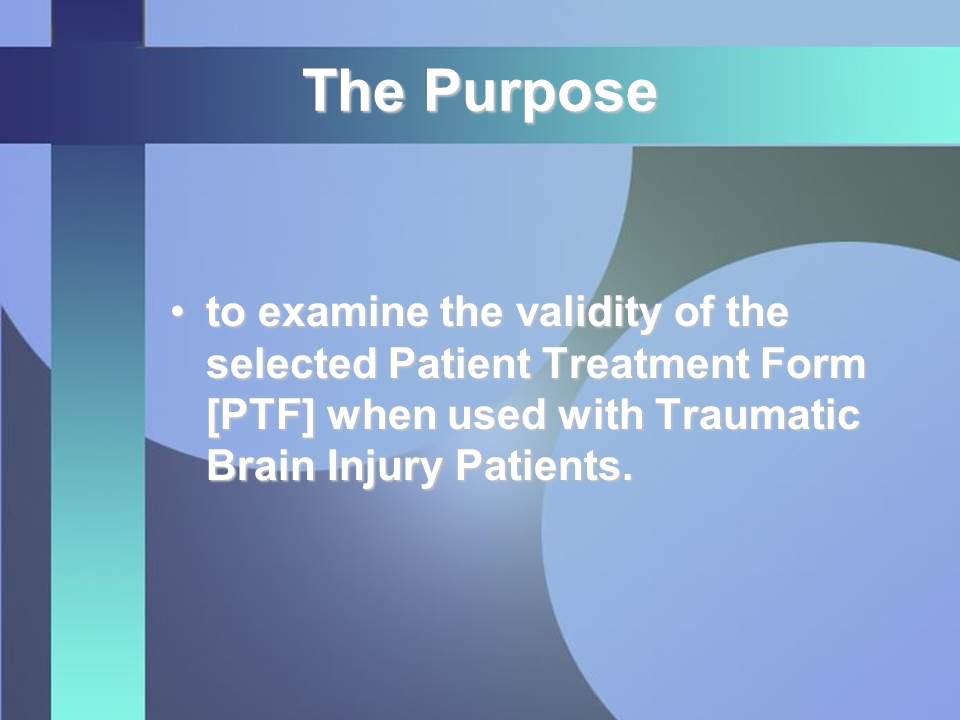 The Purpose

• to examine the validity of the selected Patient Treatment Form [PTF] when used with Traumatic Brain Injury Patients.